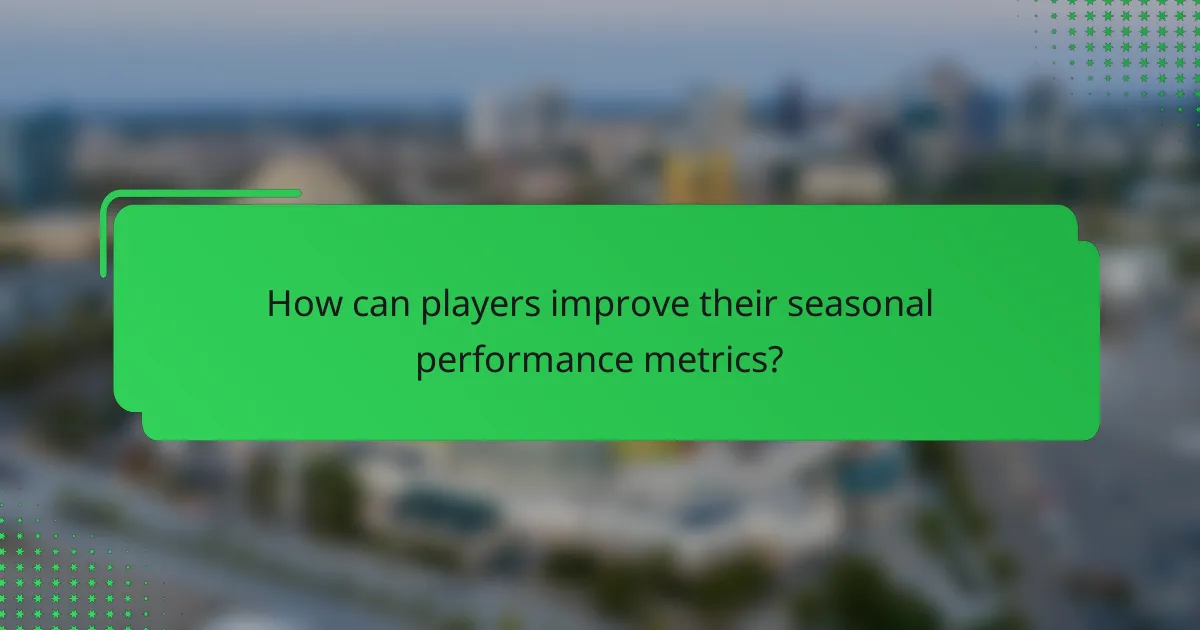 How can players improve their seasonal performance metrics?